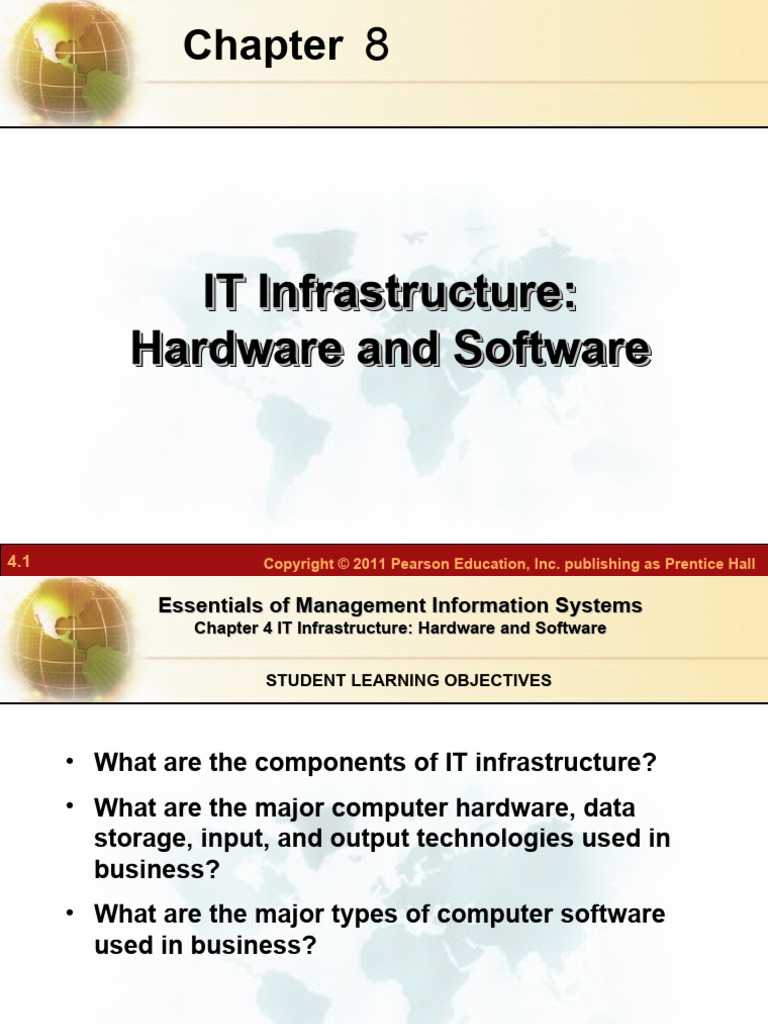 Chapter 8

IT Infrastructure: Hardware and Software

4.1

Copyright © 2011 Pearson Education, Inc. publishing as Prentice Hall

Essentials of Management Information Systems
Chapter 4 IT Infrastructure: Hardware and Software

STUDENT LEARNING OBJECTIVES

• What are the components of IT infrastructure?
• What are the major computer hardware, data storage, input, and output technologies used in business?
• What are the major types of computer software used in business?